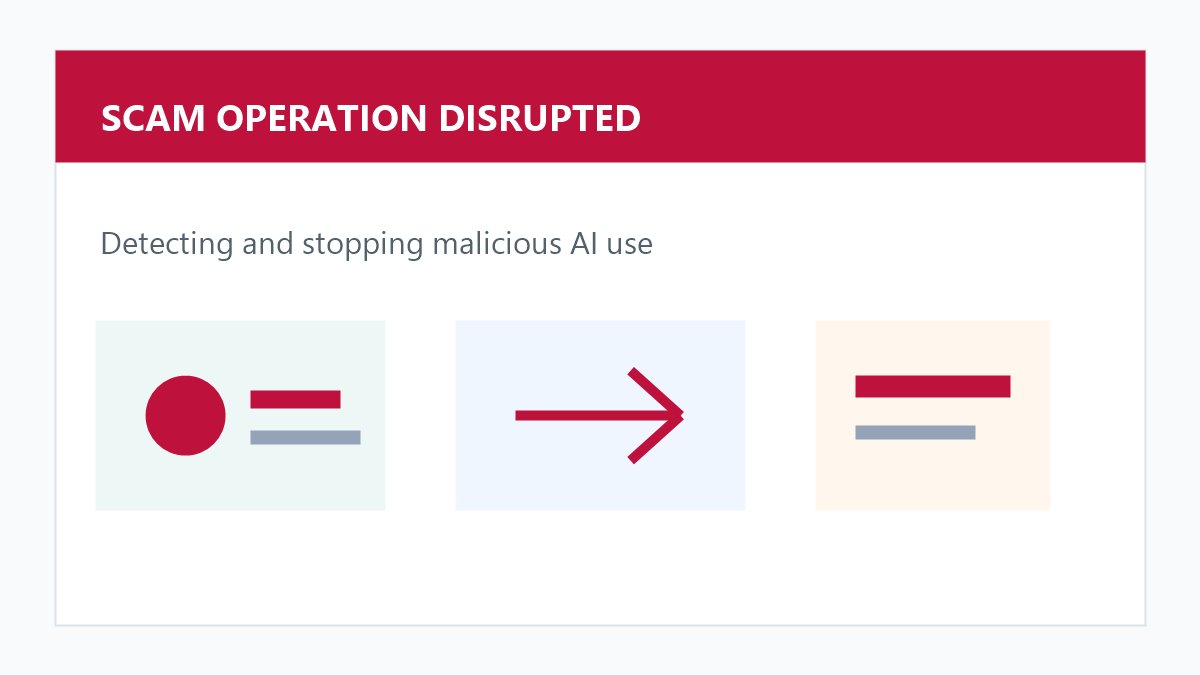 SCAM OPERATION DISRUPTED

Detecting and stopping malicious AI use